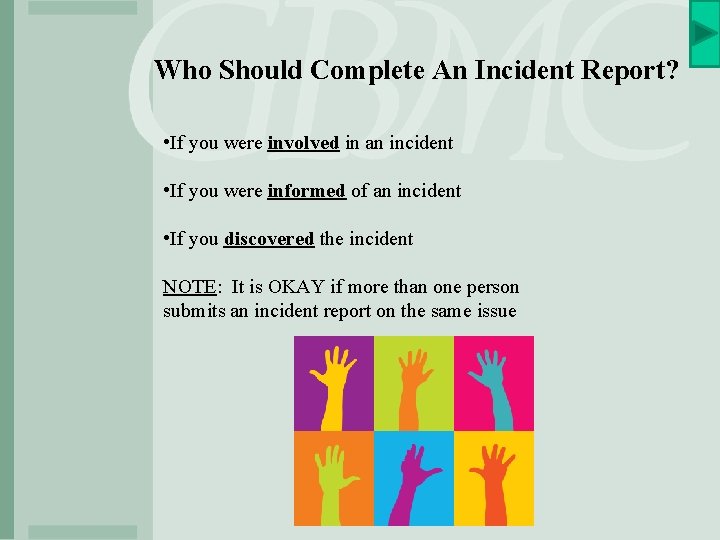 GBMC

Who Should Complete An Incident Report?

•If you were involved in an incident

•If you were informed of an incident

•If you discovered the incident

NOTE: It is OKAY if more than one person submits an incident report on the same issue